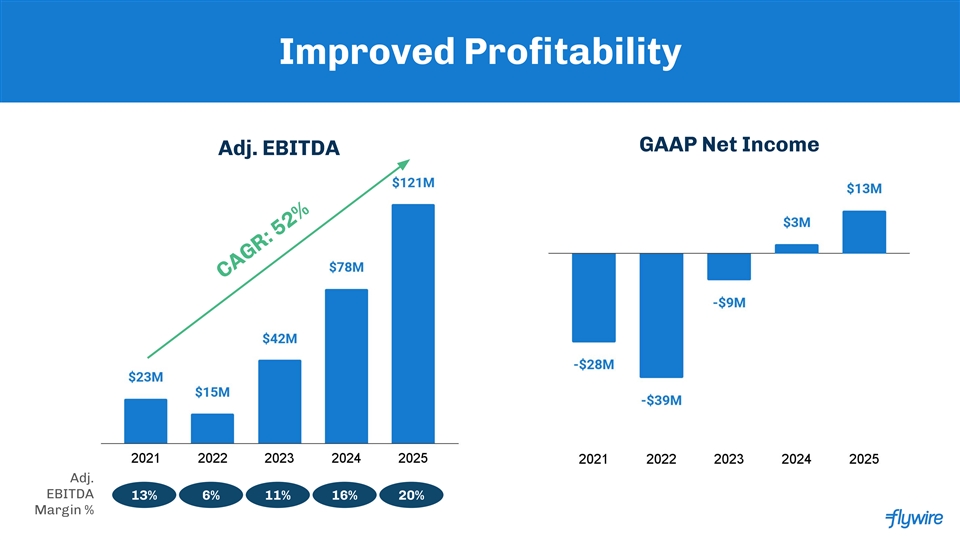 Improved Profitability

Adj. EBITDA

CAGR: 52%

$23M
$15M
$42M
$78M
$121M

2021 2022 2023 2024 2025

Adj. EBITDA Margin %

13% 6% 11% 16% 20%

GAAP Net Income

-$28M
-$39M
-$9M
$3M
$13M

2021 2022 2023 2024 2025

flywire